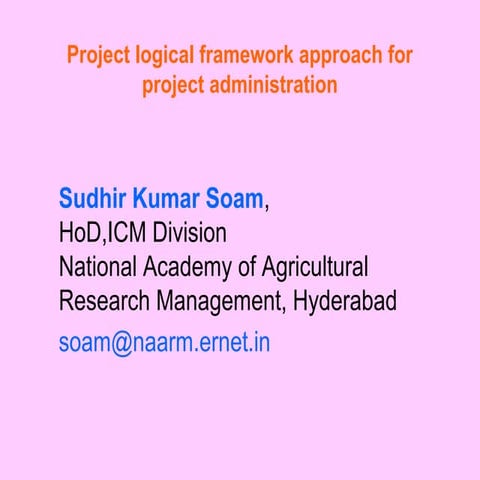 Project logical framework approach for project administration

Sudhir Kumar Soam,
HoD,ICM Division
National Academy of Agricultural Research Management, Hyderabad
soam@naarm.ernet.in